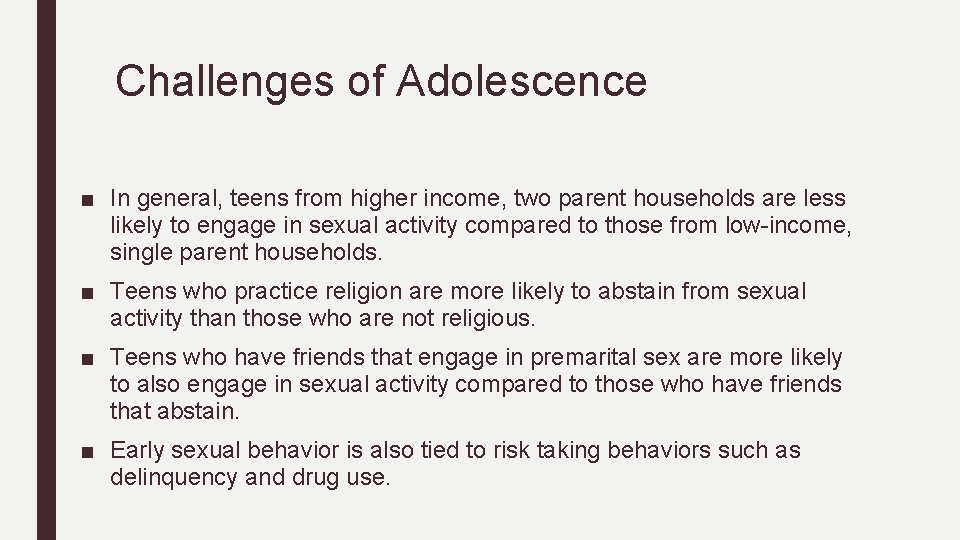 Challenges of Adolescence

■ In general, teens from higher income, two parent households are less likely to engage in sexual activity compared to those from low-income, single parent households.

■ Teens who practice religion are more likely to abstain from sexual activity than those who are not religious.

■ Teens who have friends that engage in premarital sex are more likely to also engage in sexual activity compared to those who have friends that abstain.

■ Early sexual behavior is also tied to risk taking behaviors such as delinquency and drug use.